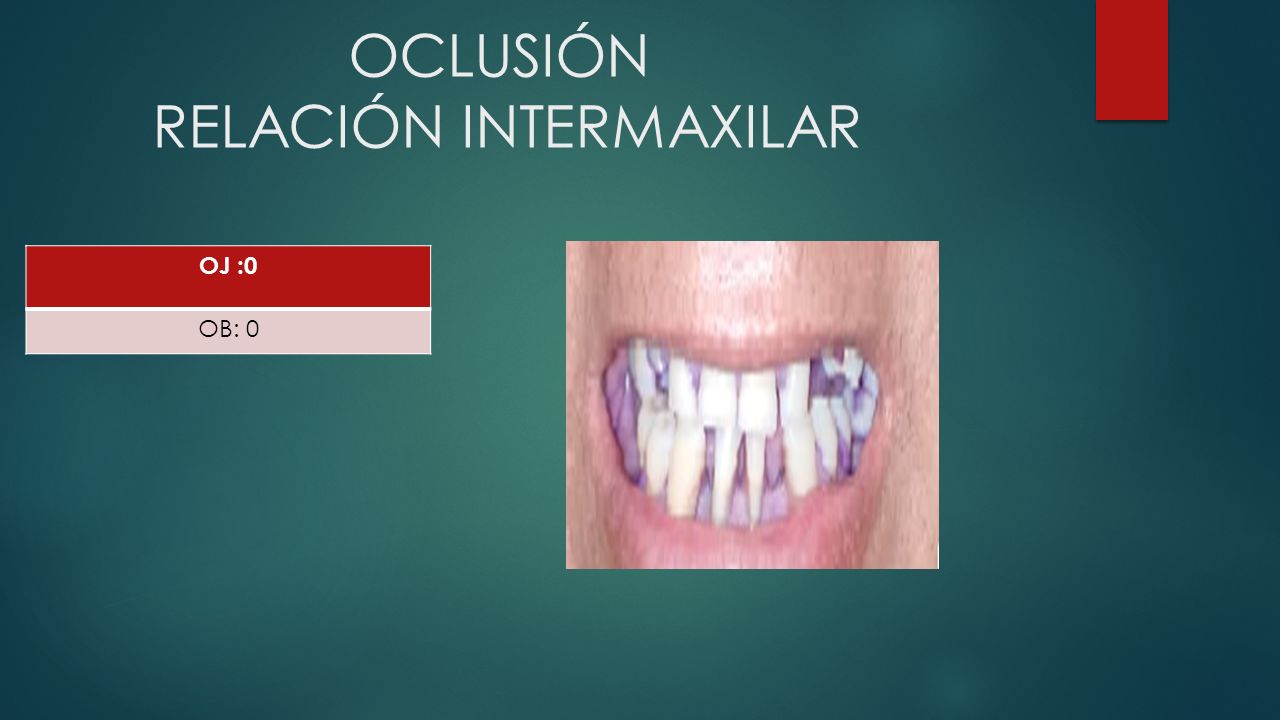 OCLUSIÓN
RELACIÓN INTERMAXILAR

| OJ :0 |
|---|
| OB: 0 |